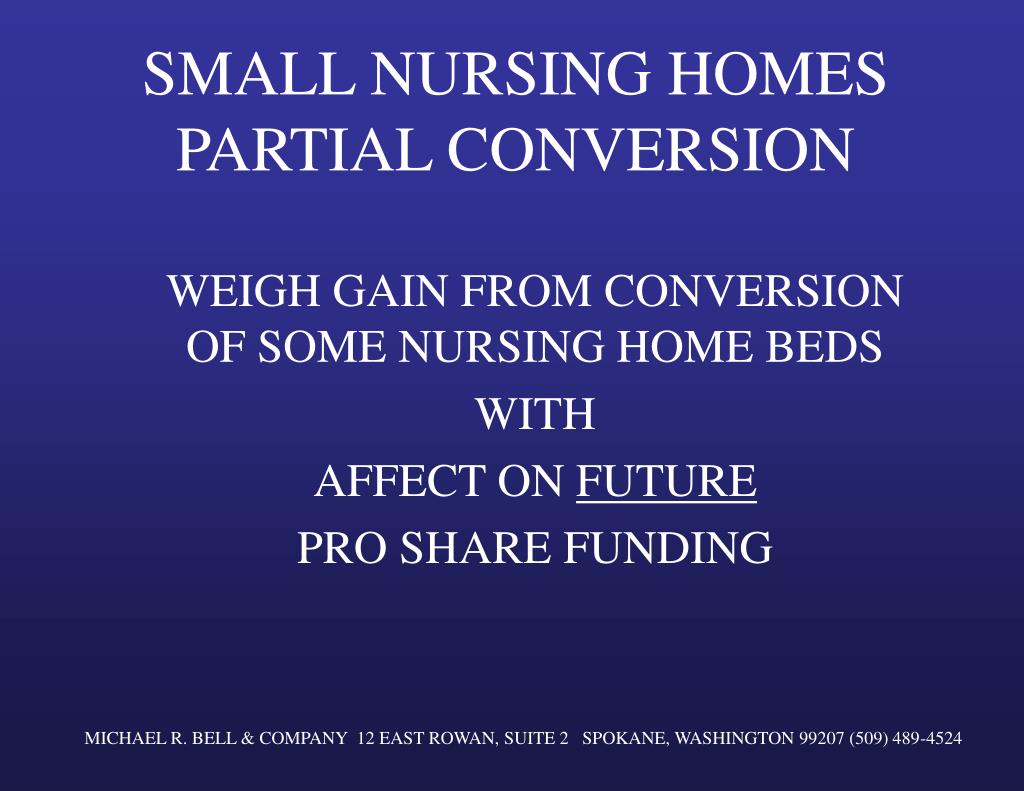 SMALL NURSING HOMES
PARTIAL CONVERSION

WEIGH GAIN FROM CONVERSION OF SOME NURSING HOME BEDS

WITH

AFFECT ON FUTURE

PRO SHARE FUNDING

MICHAEL R. BELL & COMPANY 12 EAST ROWAN, SUITE 2 SPOKANE, WASHINGTON 99207 (509) 489-4524